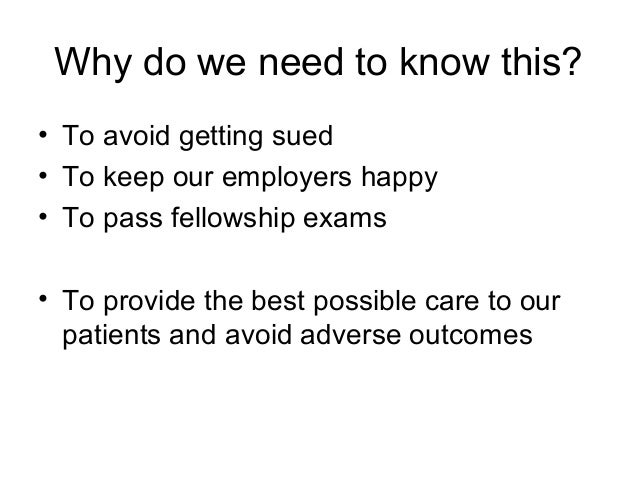 Why do we need to know this?

• To avoid getting sued
• To keep our employers happy
• To pass fellowship exams

• To provide the best possible care to our patients and avoid adverse outcomes